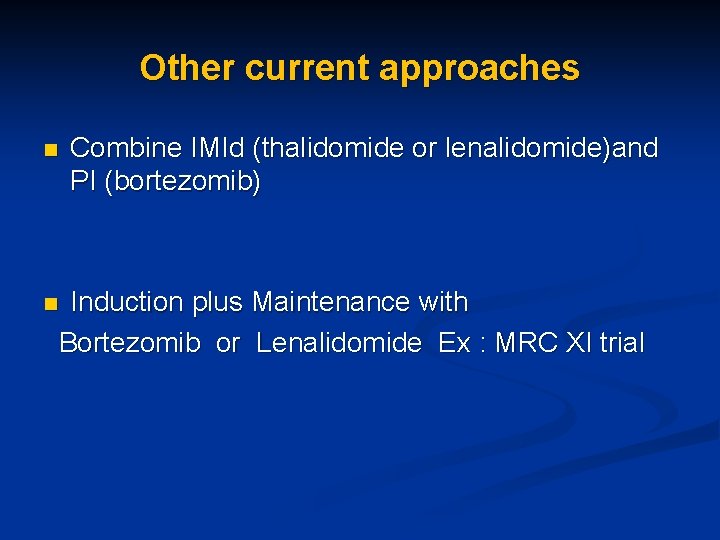 Other current approaches

Combine IMId (thalidomide or lenalidomide)and PI (bortezomib)

Induction plus Maintenance with Bortezomib or Lenalidomide Ex : MRC XI trial